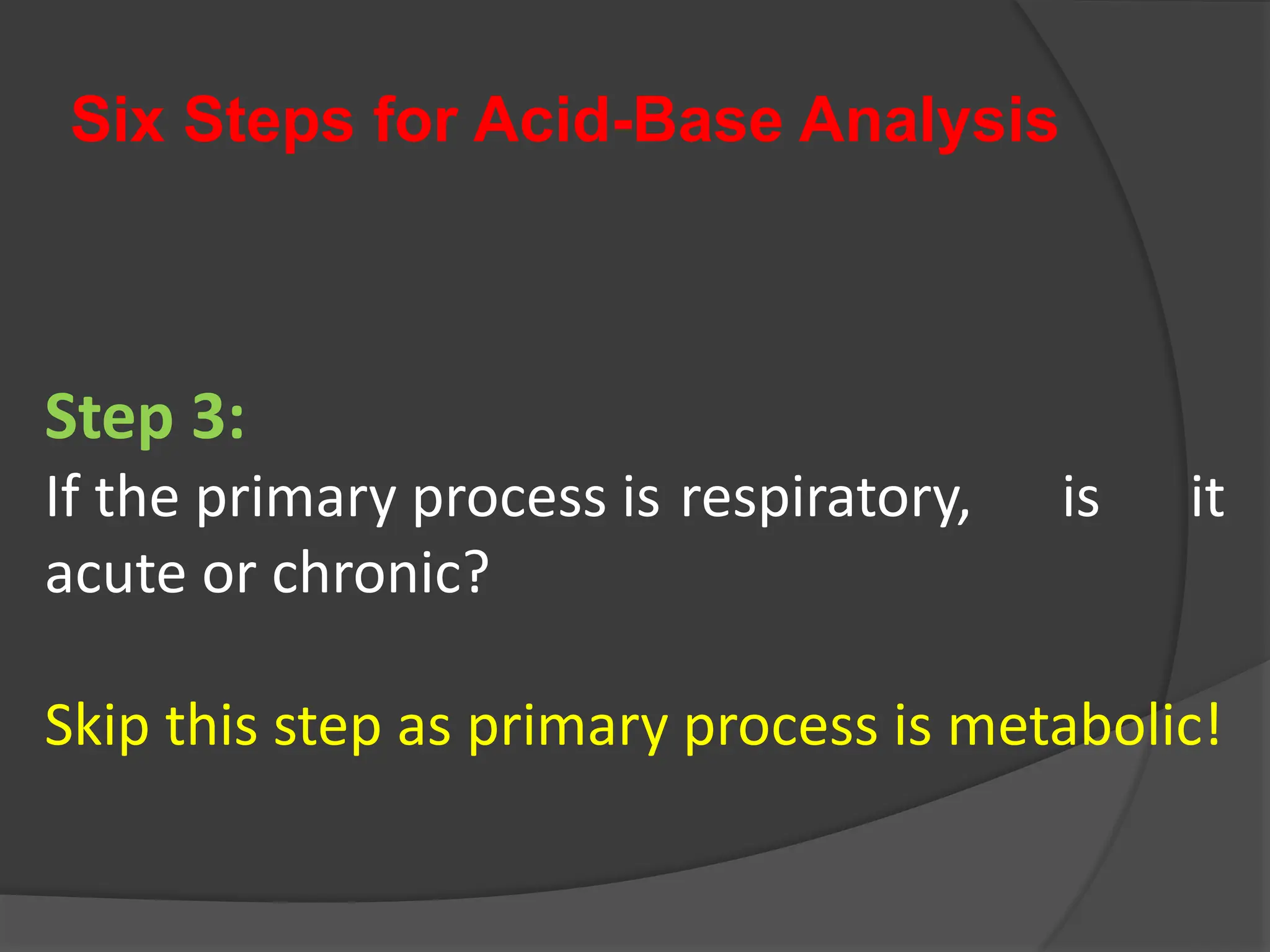 Six Steps for Acid-Base Analysis

Step 3:
If the primary process is respiratory, is it acute or chronic?

Skip this step as primary process is metabolic!